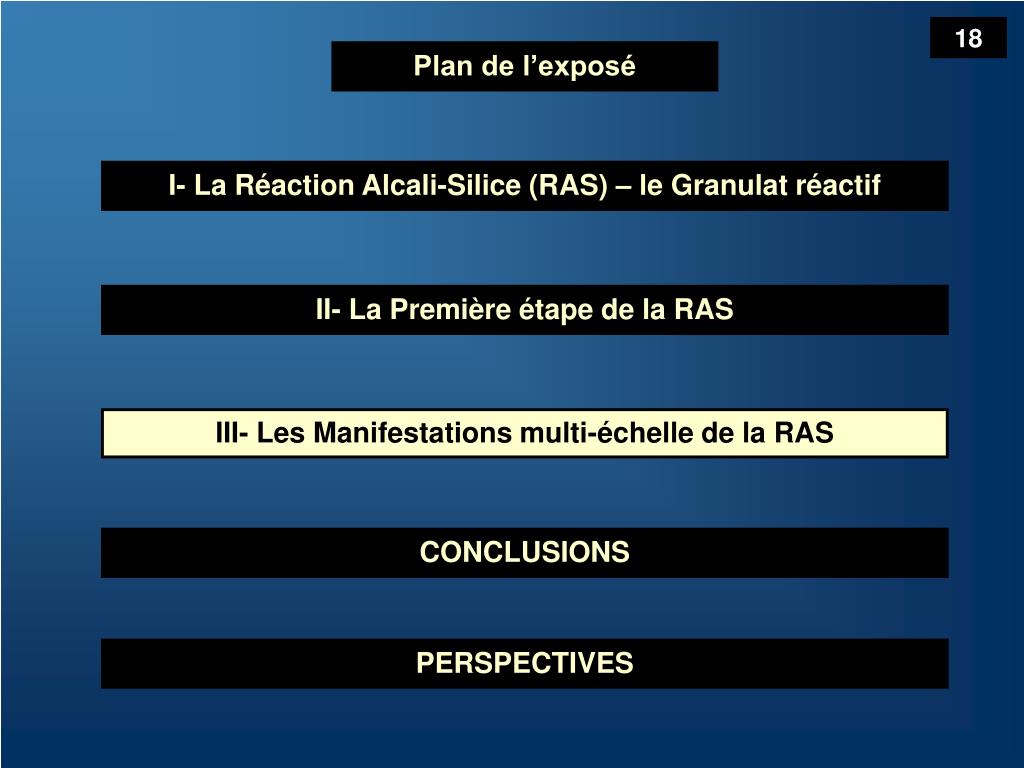 18

Plan de l’exposé

I- La Réaction Alcali-Silice (RAS) – le Granulat réactif

II- La Première étape de la RAS

III- Les Manifestations multi-échelle de la RAS

CONCLUSIONS

PERSPECTIVES